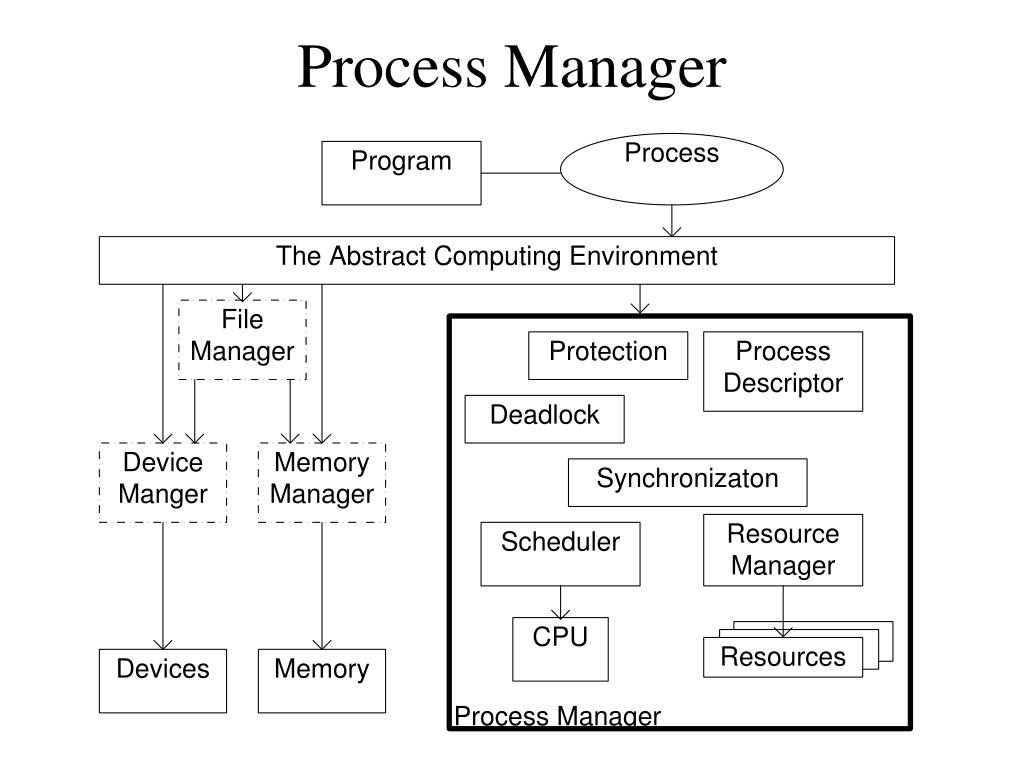 Process Manager

Program

Process

The Abstract Computing Environment

File Manager

Device Manger

Memory Manager

Devices

Memory

Protection

Process Descriptor

Deadlock

Synchronizaton

Scheduler

Resource Manager

CPU

Resources

Process Manager